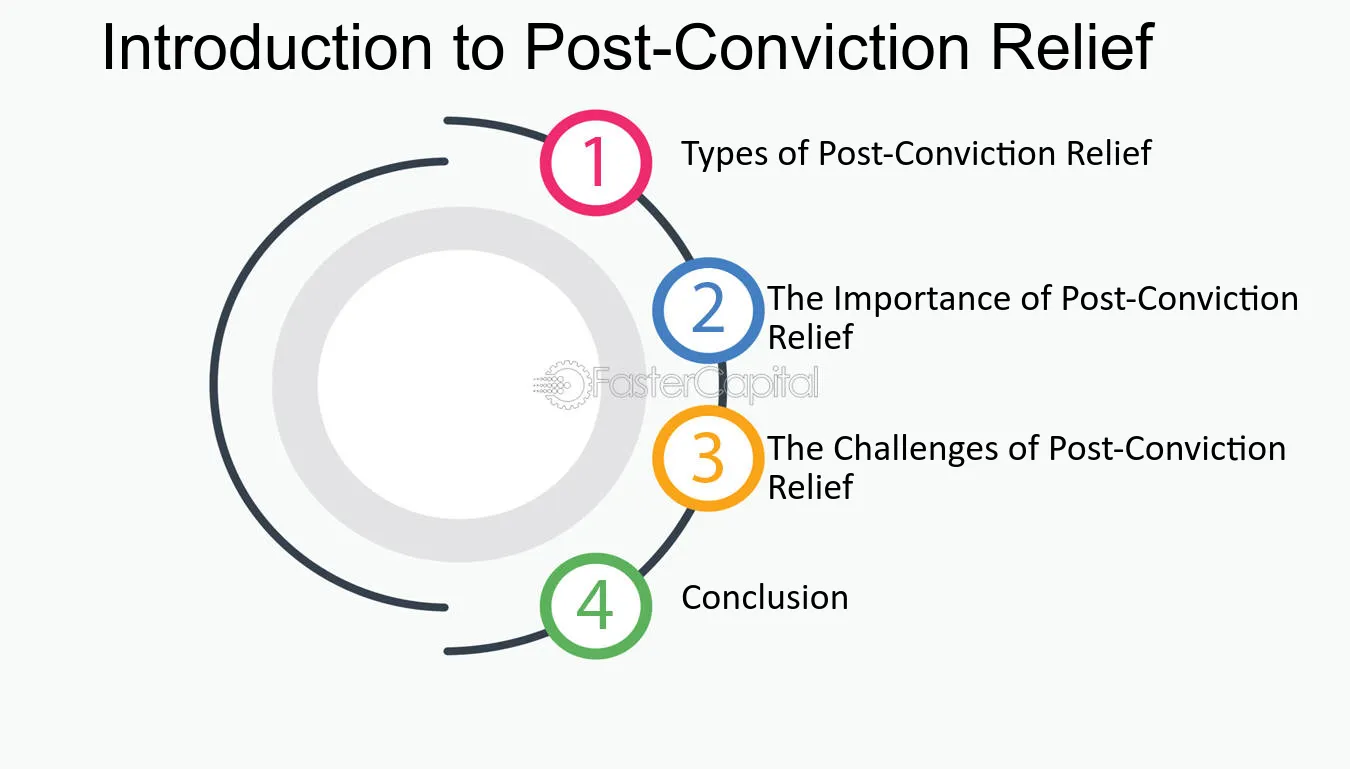 Introduction to Post-Conviction Relief

1
Types of Post-Conviction Relief

2
The Importance of Post-Conviction Relief

3
The Challenges of Post-Conviction Relief

4
Conclusion

FasterCapital